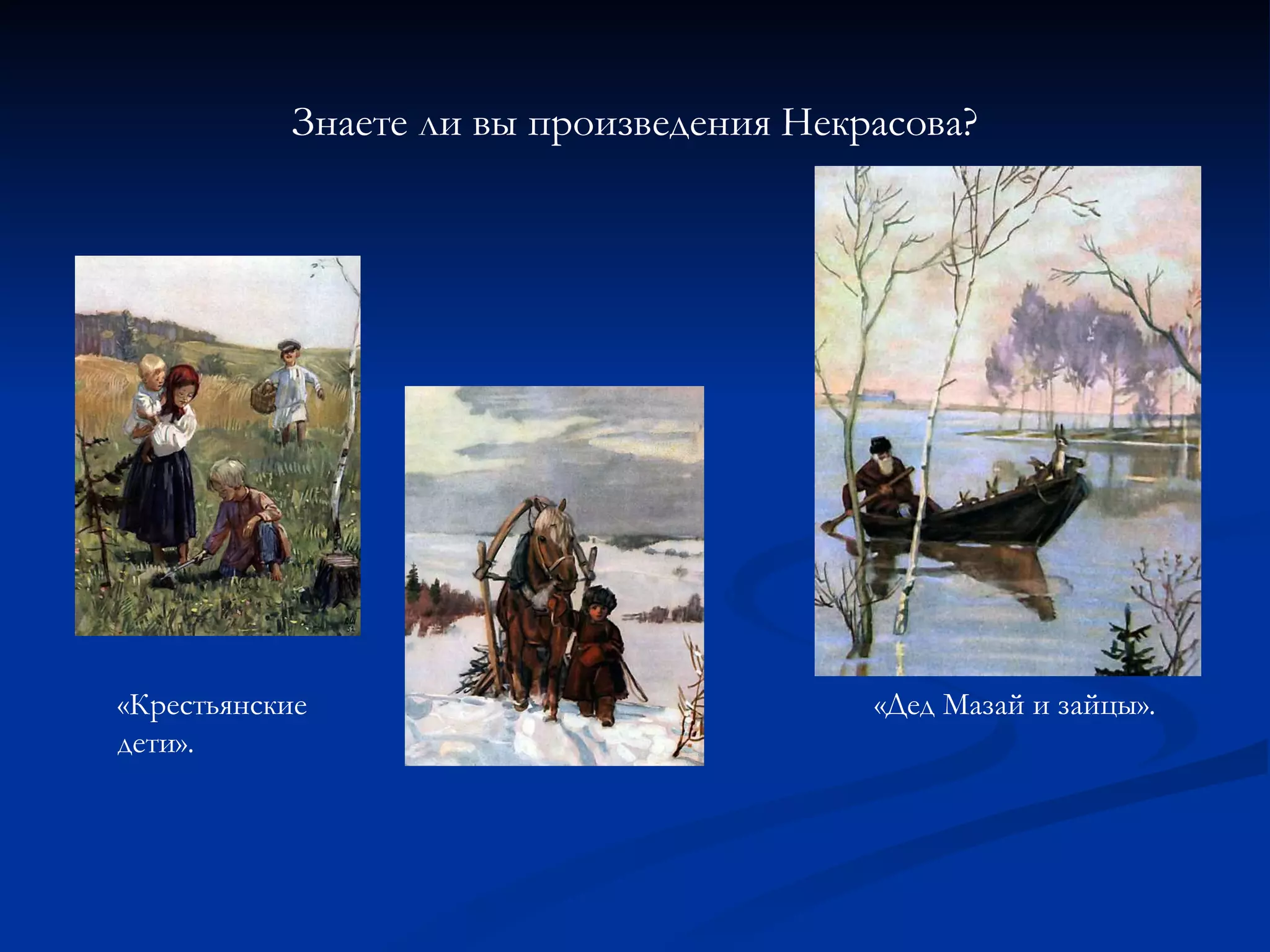 Знаете ли вы произведения Некрасова?

«Крестьянские дети».

«Дед Мазай и зайцы».